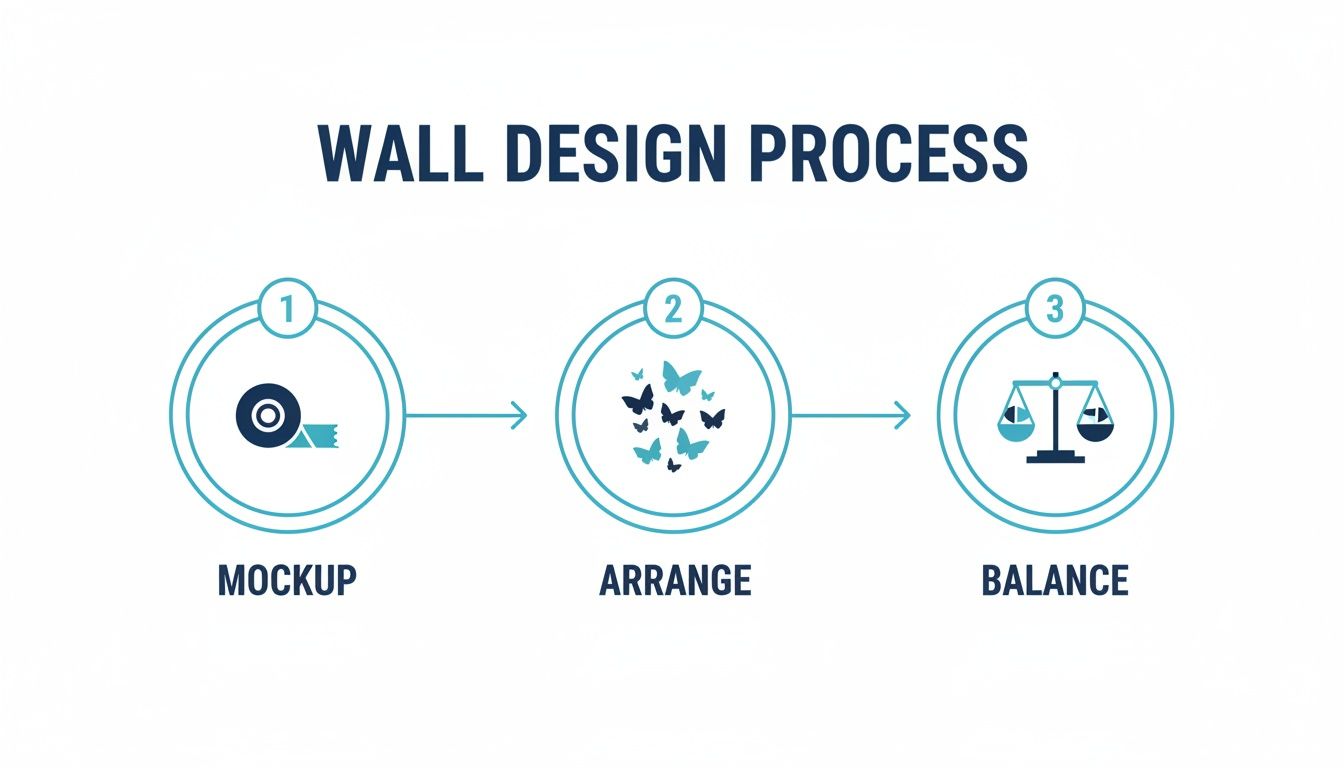 WALL DESIGN PROCESS

1

MOCKUP

2

ARRANGE

3

BALANCE